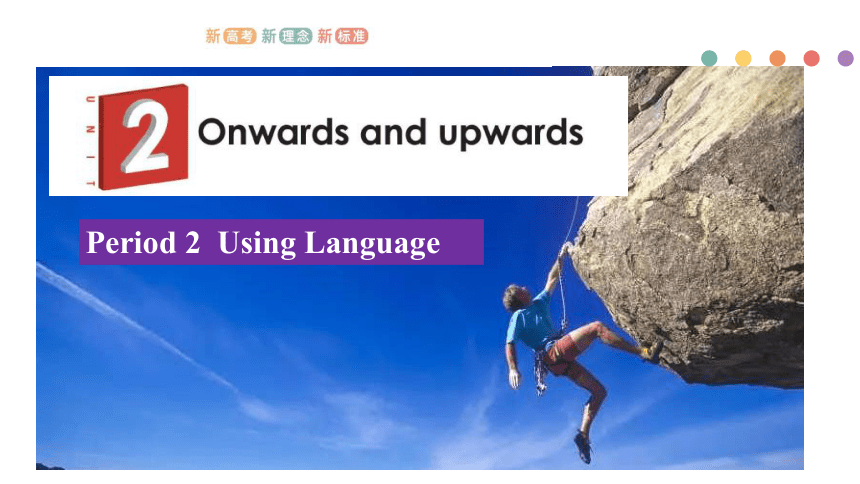 新高考 新理念 新标准

UNIT 2 Onwards and upwards

Period 2 Using Language